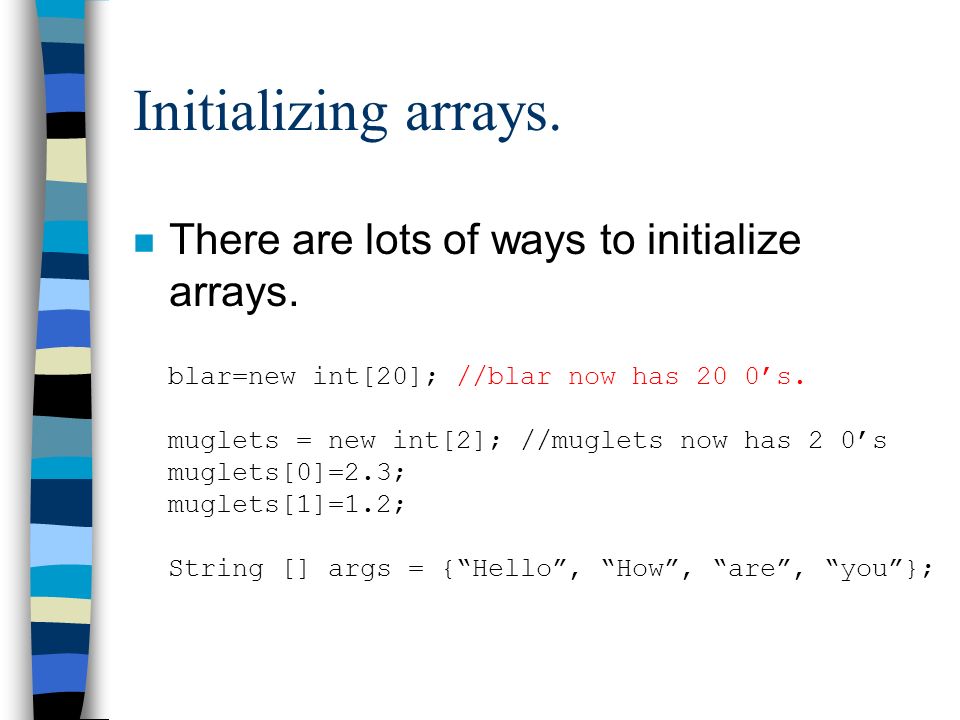 Initializing arrays.

There are lots of ways to initialize arrays.

blar=new int[20]; //blar now has 20 0’s.

muglets = new int[2]; //muglets now has 2 0’s
muglets[0]=2.3;
muglets[1]=1.2;

String [] args = {“Hello”, “How”, “are”, “you”};